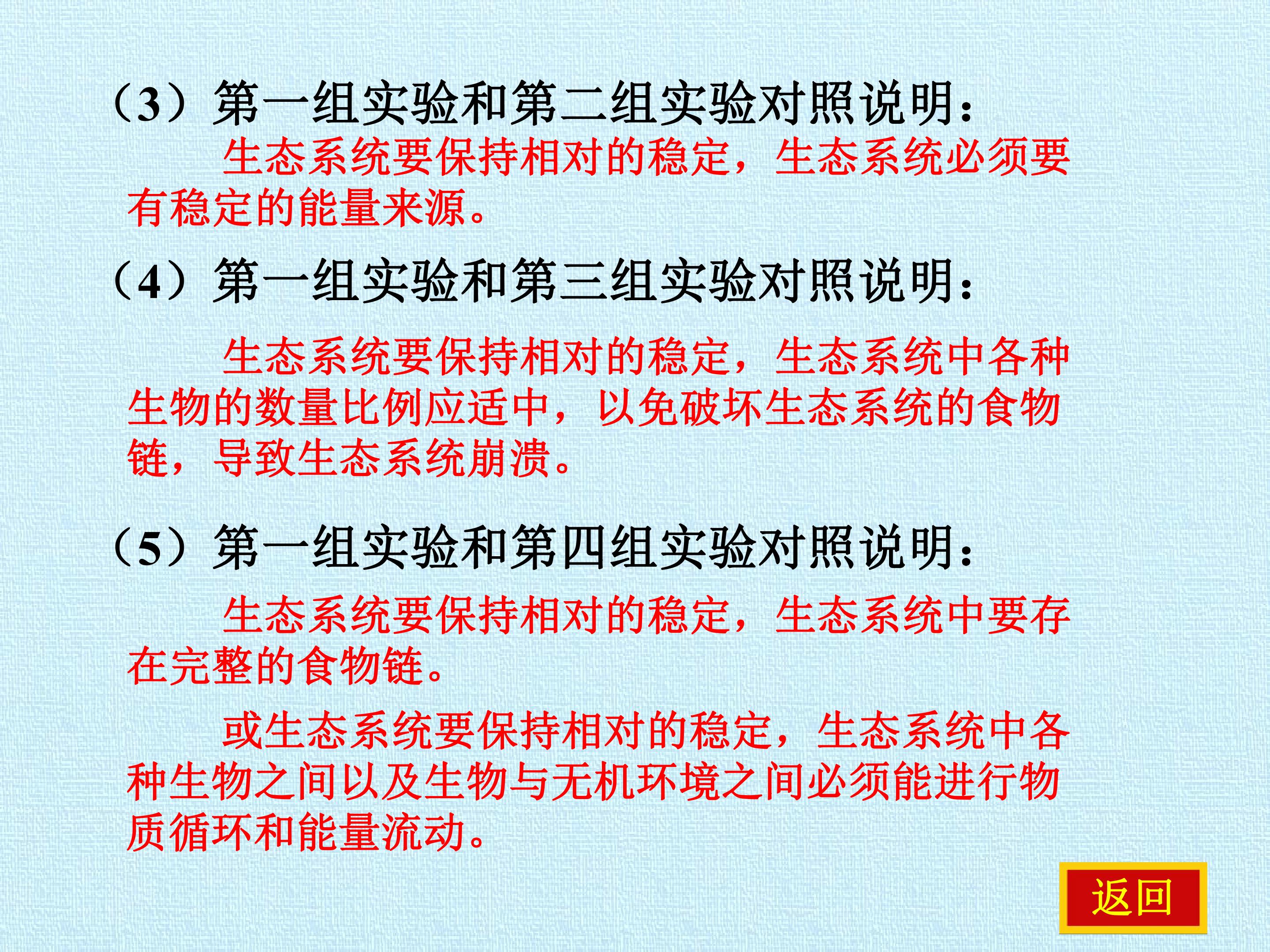 （3）第一组实验和第二组实验对照说明：

生态系统要保持相对的稳定，生态系统必须要有稳定的能量来源。

（4）第一组实验和第三组实验对照说明：

生态系统要保持相对的稳定，生态系统中各种生物的数量比例应适中，以免破坏生态系统的食物链，导致生态系统崩溃。

（5）第一组实验和第四组实验对照说明：

生态系统要保持相对的稳定，生态系统中要存在完整的食物链。

或生态系统要保持相对的稳定，生态系统中各种生物之间以及生物与无机环境之间必须能进行物质循环和能量流动。

返回